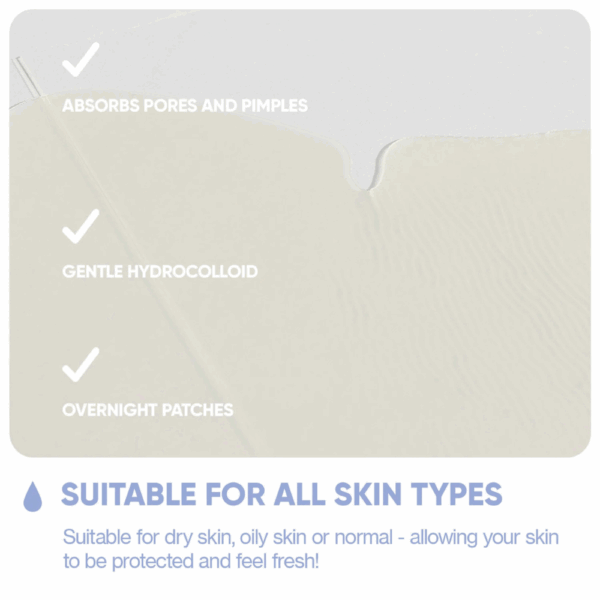 ABSORBS PORES AND PIMPLES

GENTLE HYDROCOLLOID

OVERNIGHT PATCHES

SUITABLE FOR ALL SKIN TYPES

Suitable for dry skin, oily skin or normal - allowing your skin to be protected and feel fresh!